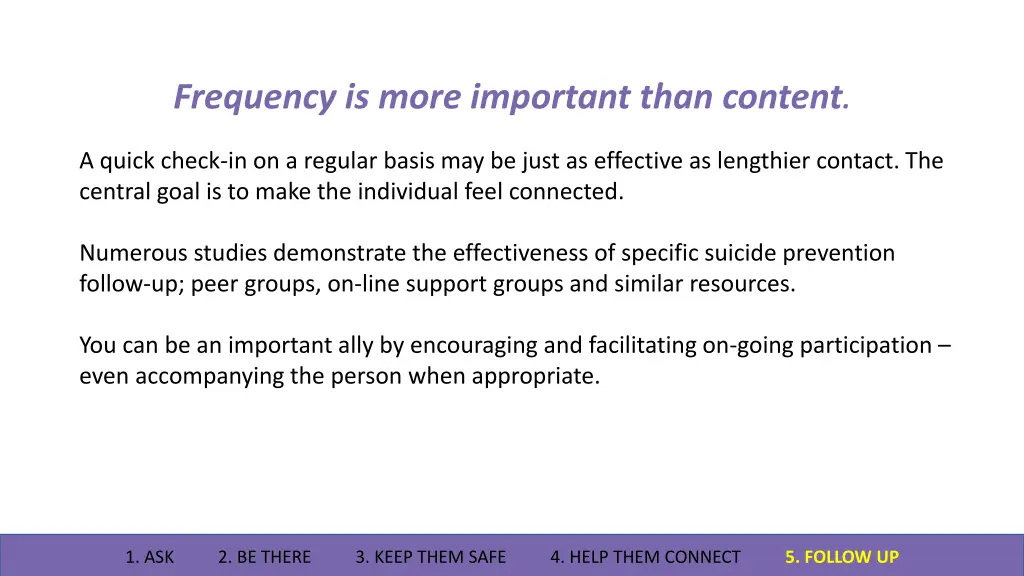 Frequency is more important than content.

A quick check-in on a regular basis may be just as effective as lengthier contact. The central goal is to make the individual feel connected.

Numerous studies demonstrate the effectiveness of specific suicide prevention follow-up; peer groups, on-line support groups and similar resources.

You can be an important ally by encouraging and facilitating on-going participation – even accompanying the person when appropriate.

1. ASK 2. BE THERE 3. KEEP THEM SAFE 4. HELP THEM CONNECT 5. FOLLOW UP